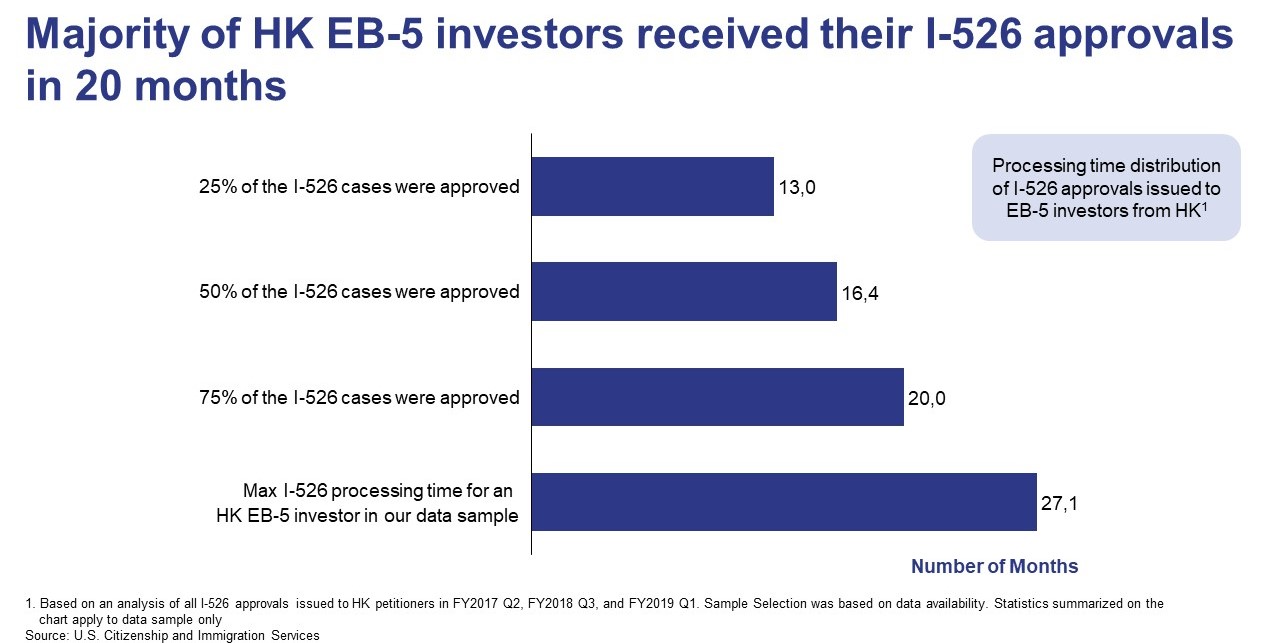 Majority of HK EB-5 investors received their I-526 approvals in 20 months

Processing time distribution of I-526 approvals issued to EB-5 investors from HK$^1$

25% of the I-526 cases were approved 13,0

50% of the I-526 cases were approved 16,4

75% of the I-526 cases were approved 20,0

Max I-526 processing time for an HK EB-5 investor in our data sample 27,1

Number of Months

1. Based on an analysis of all I-526 approvals issued to HK petitioners in FY2017 Q2, FY2018 Q3, and FY2019 Q1. Sample Selection was based on data availability. Statistics summarized on the chart apply to data sample only
Source: U.S. Citizenship and Immigration Services